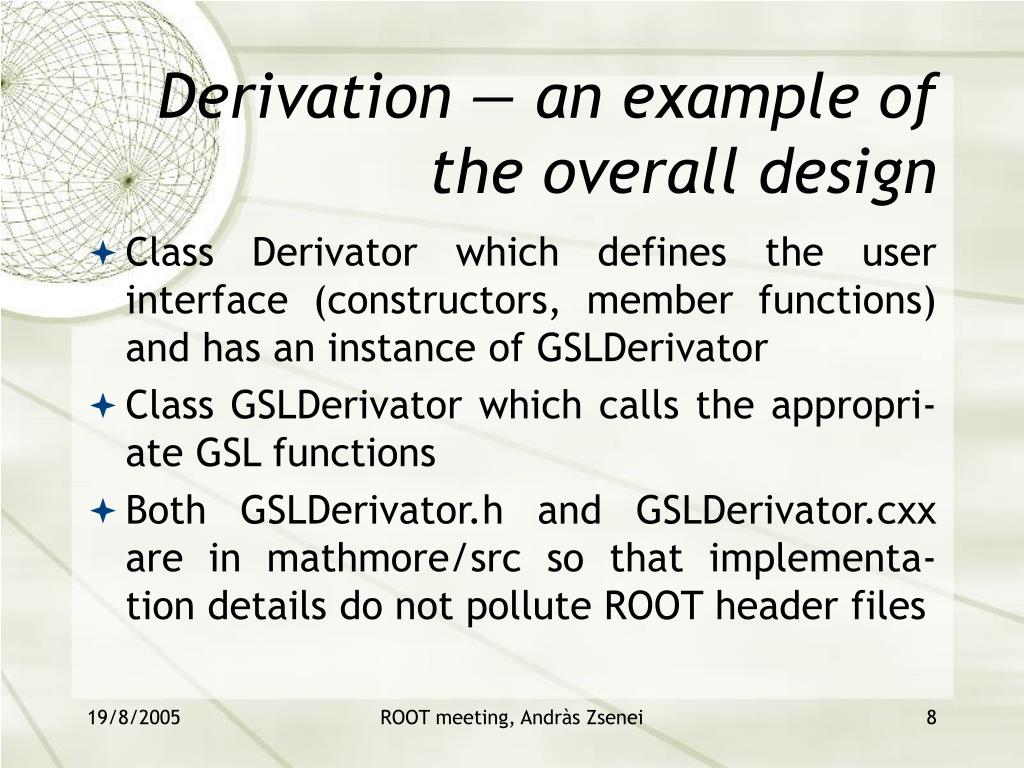 Derivation — an example of the overall design

Class Derivator which defines the user interface (constructors, member functions) and has an instance of GSLDerivator

Class GSLDerivator which calls the appropriate GSL functions

Both GSLDerivator.h and GSLDerivator.cxx are in mathmore/src so that implementation details do not pollute ROOT header files

19/8/2005

ROOT meeting, Andràs Zsenei

8